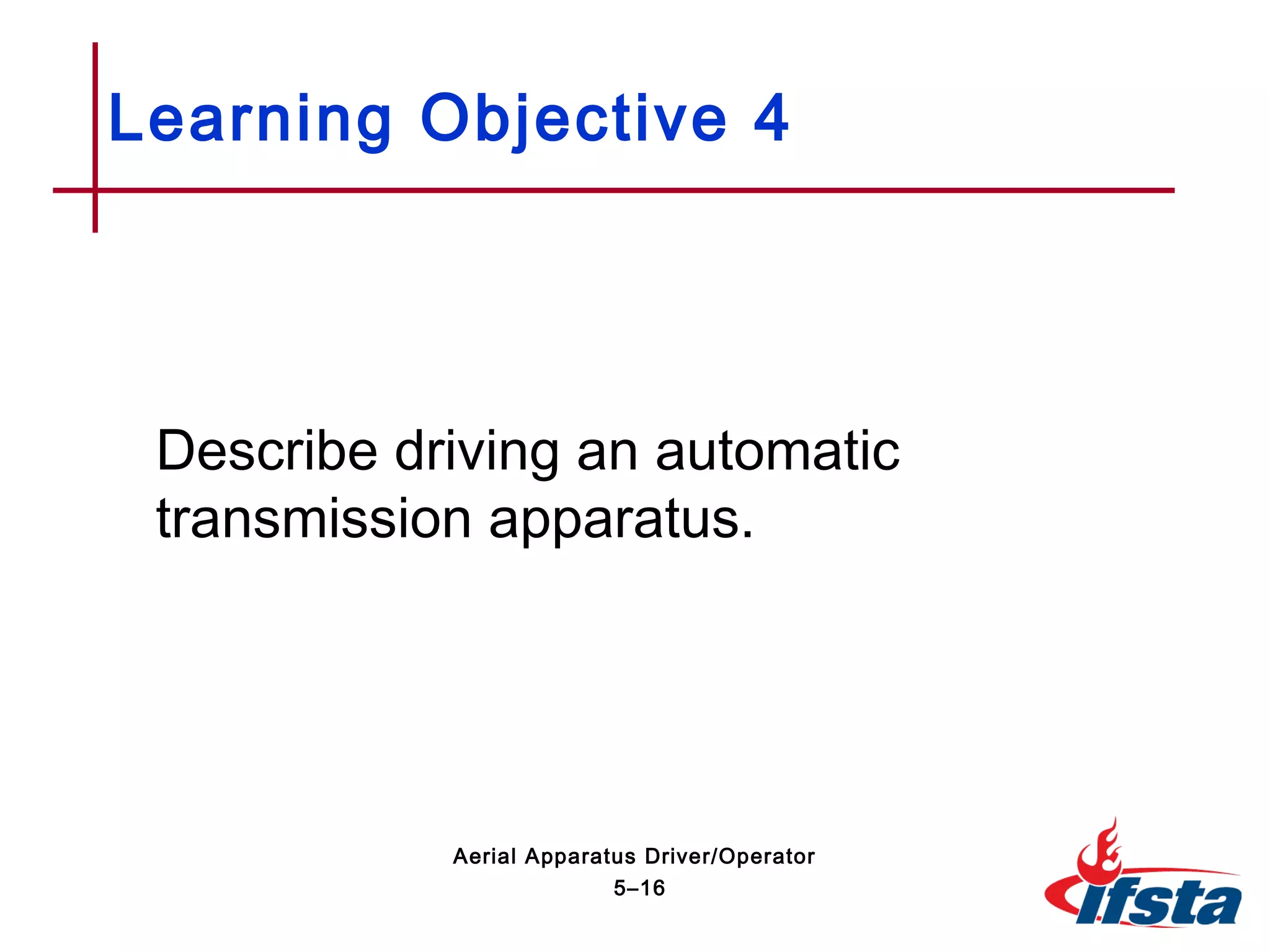 Learning Objective 4

Describe driving an automatic transmission apparatus.

Aerial Apparatus Driver/Operator
5–16

ifsta